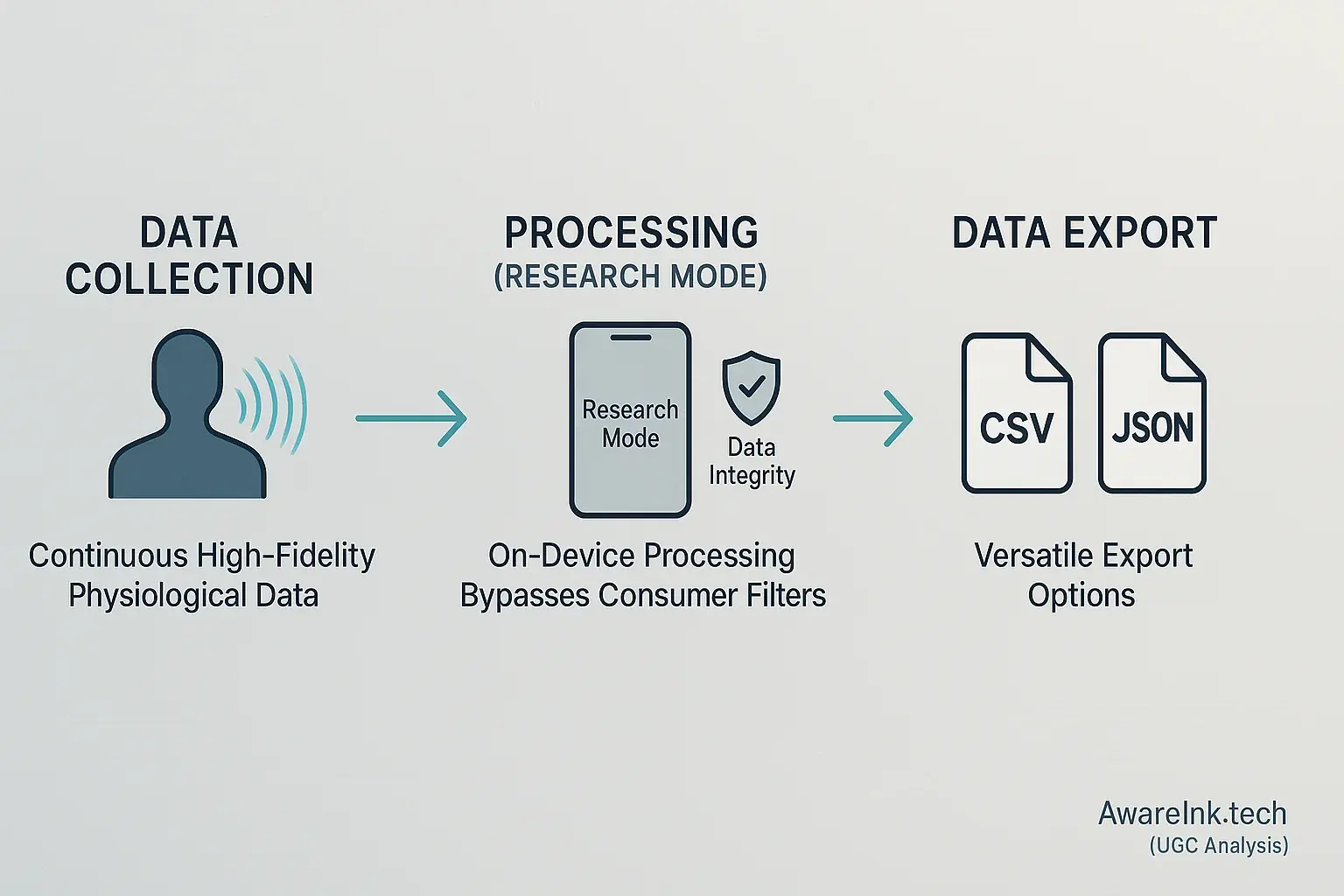 DATA COLLECTION

Continuous High-Fidelity Physiological Data

PROCESSING
(RESEARCH MODE)

Research Mode

Data Integrity

On-Device Processing Bypasses Consumer Filters

DATA EXPORT

CSV

JSON

Versatile Export Options

AwareInk.tech
(UGC Analysis)